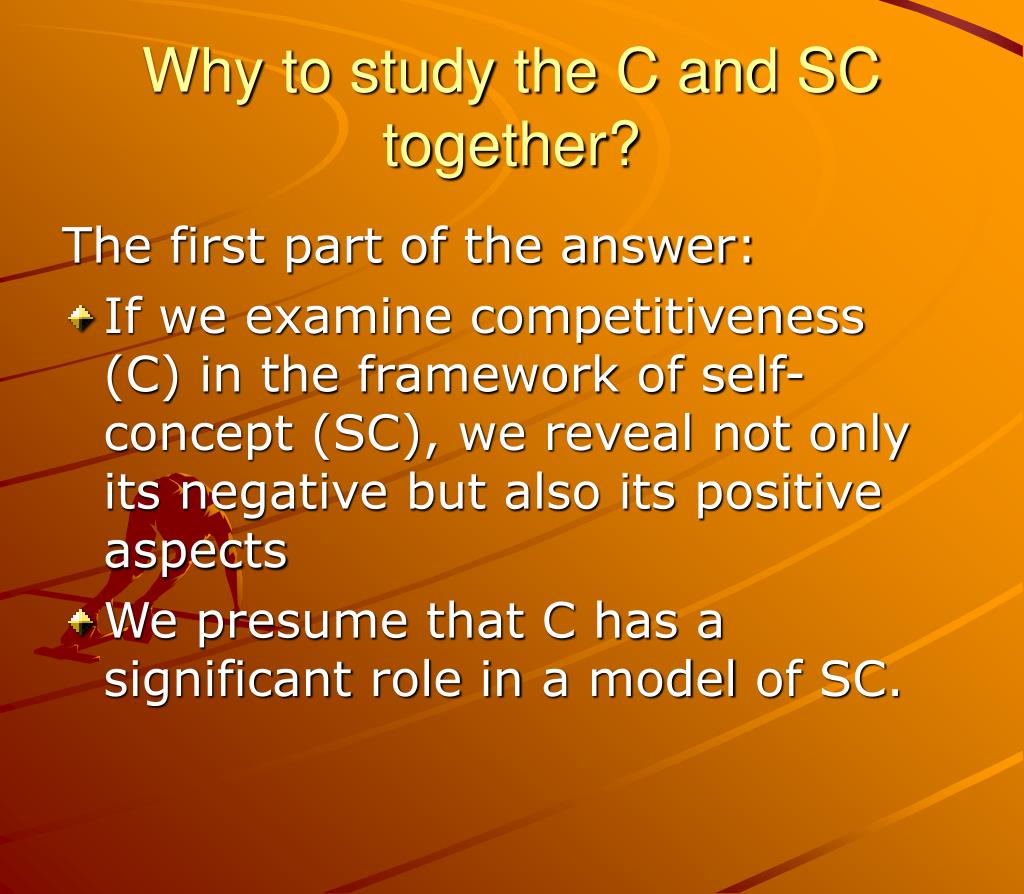 Why to study the C and SC together?

The first part of the answer:

If we examine competitiveness (C) in the framework of self-concept (SC), we reveal not only its negative but also its positive aspects

We presume that C has a significant role in a model of SC.